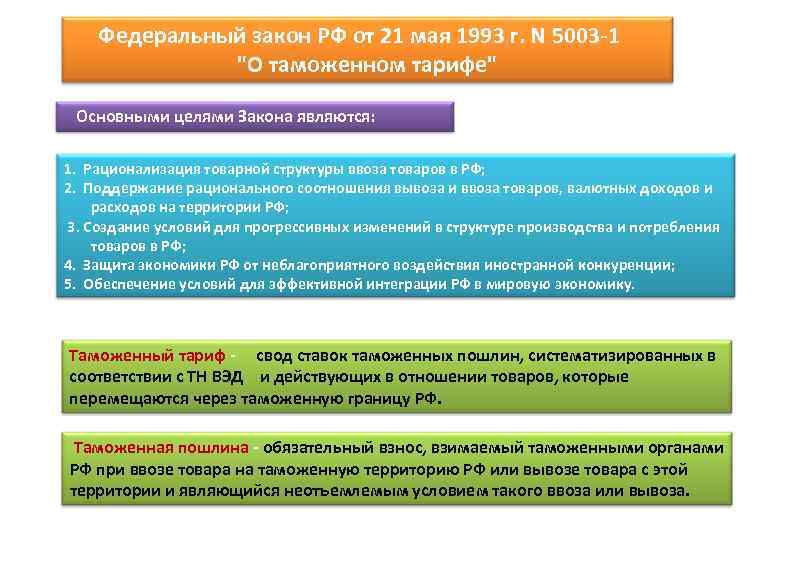 Федеральный закон РФ от 21 мая 1993 г. N 5003-1
"О таможенном тарифе"

Основными целями Закона являются:

1. Рационализация товарной структуры ввоза товаров в РФ;
2. Поддержание рационального соотношения вывоза и ввоза товаров, валютных доходов и расходов на территории РФ;
3. Создание условий для прогрессивных изменений в структуре производства и потребления товаров в РФ;
4. Защита экономики РФ от неблагоприятного воздействия иностранной конкуренции;
5. Обеспечение условий для эффективной интеграции РФ в мировую экономику.

Таможенный тариф - свод ставок таможенных пошлин, систематизированных в соответствии с ТН ВЭД и действующих в отношении товаров, которые перемещаются через таможенную границу РФ.

Таможенная пошлина - обязательный взнос, взимаемый таможенными органами РФ при ввозе товара на таможенную территорию РФ или вывозе товара с этой территории и являющийся неотъемлемым условием такого ввоза или вывоза.